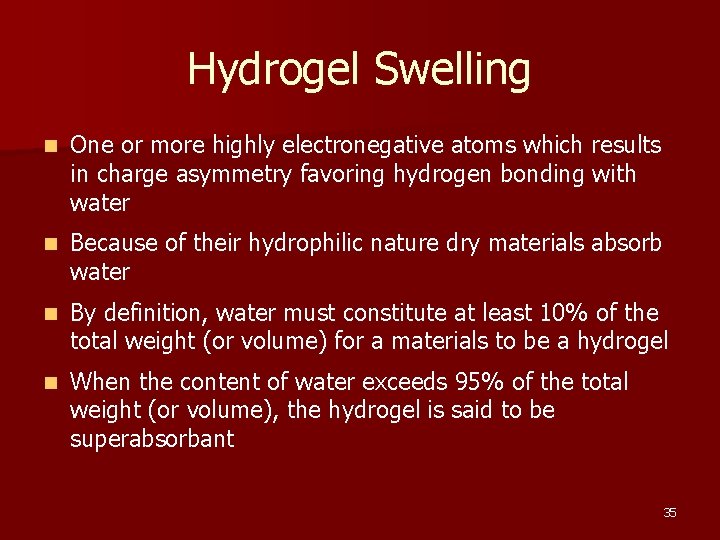 Hydrogel Swelling

- One or more highly electronegative atoms which results in charge asymmetry favoring hydrogen bonding with water
- Because of their hydrophilic nature dry materials absorb water
- By definition, water must constitute at least 10% of the total weight (or volume) for a materials to be a hydrogel
- When the content of water exceeds 95% of the total weight (or volume), the hydrogel is said to be superabsorbant

35